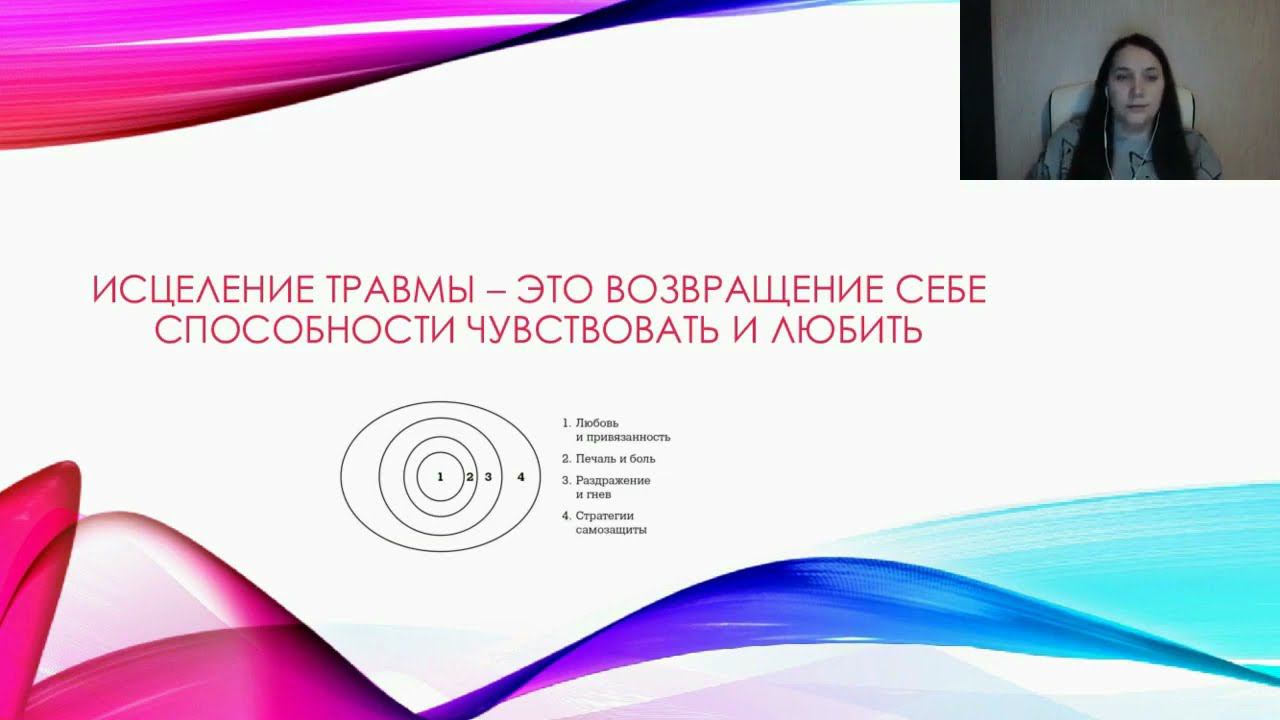 ИСЦЕЛЕНИЕ ТРАВМЫ – ЭТО ВОЗВРАЩЕНИЕ СЕБЕ СПОСОБНОСТИ ЧУВСТВОВАТЬ И ЛЮБИТЬ

1 2 3 4

1. Любовь и привязанность
2. Печаль и боль
3. Раздражение и гнев
4. Стратегии самозащиты